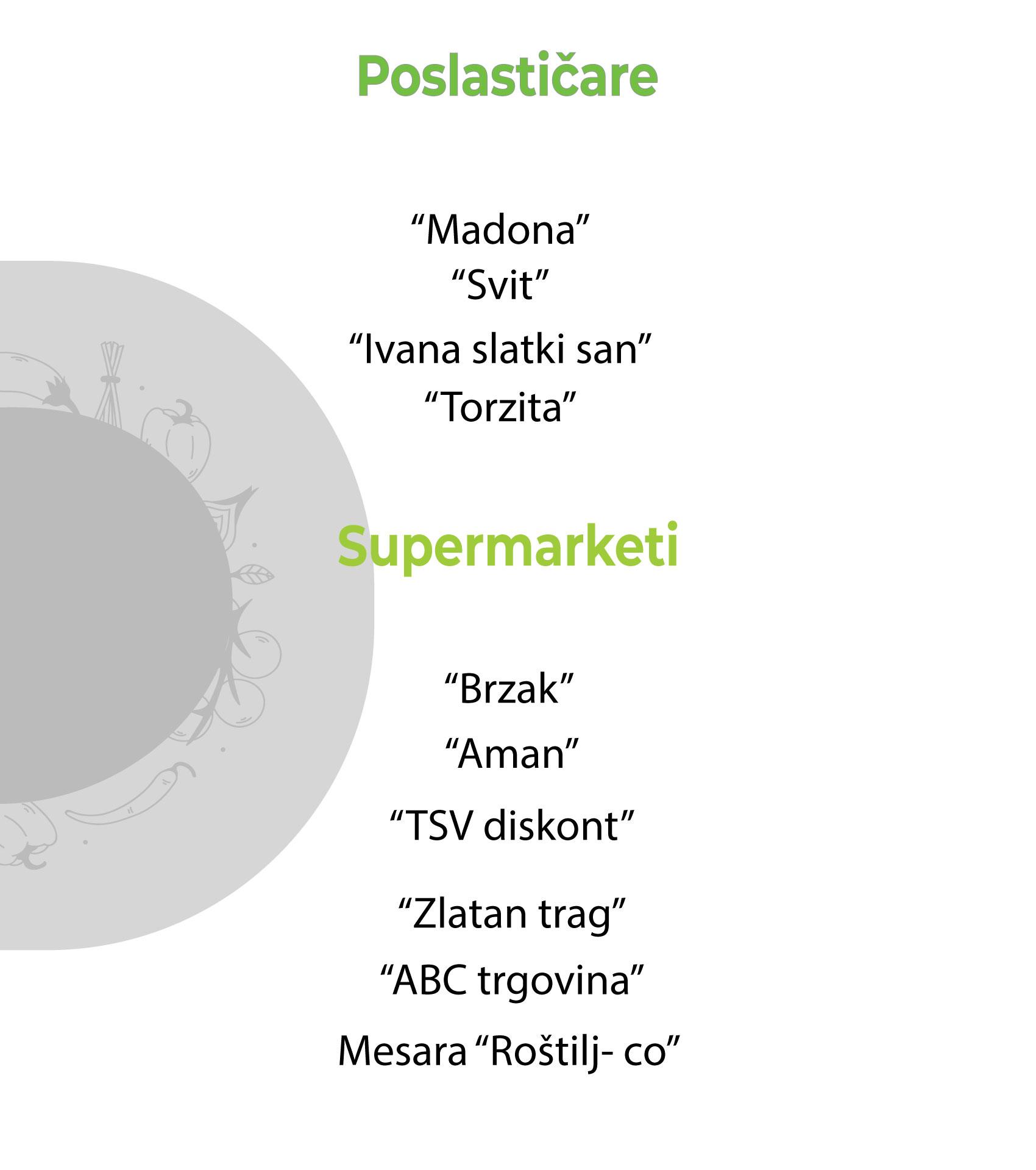 Poslastičare

“Madona”
“Svit”
“Ivana slatki san”
“Torzita”

Supermarketi

“Brzak”
“Aman”
“TSV diskont”
“Zlatan trag”
“ABC trgovina”
Mesara “Roštilj- co”